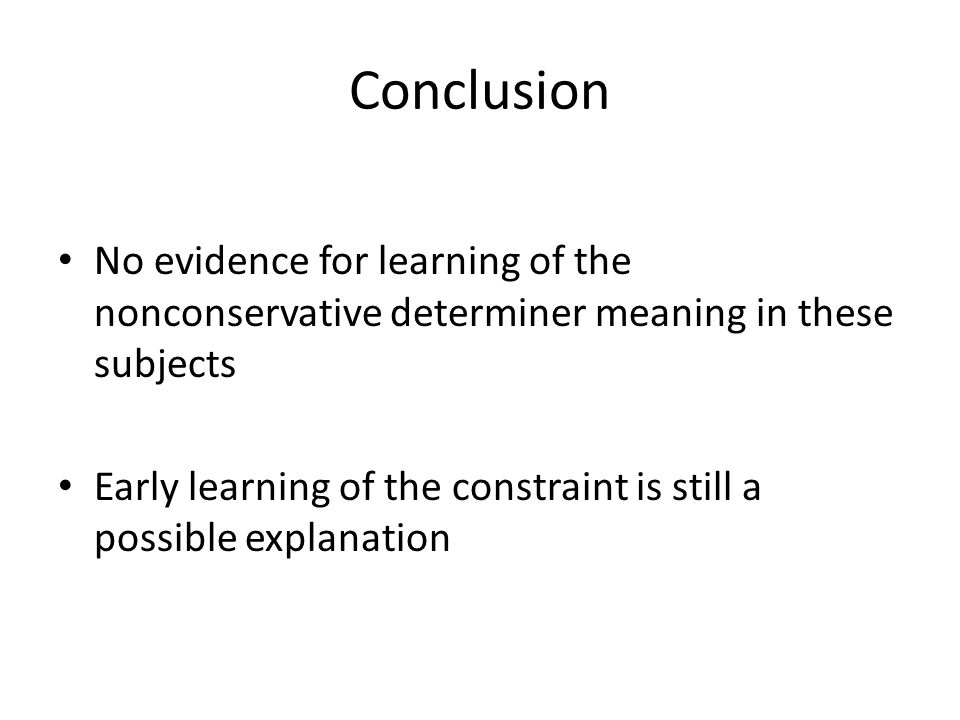 Conclusion

• No evidence for learning of the nonconservative determiner meaning in these subjects

• Early learning of the constraint is still a possible explanation